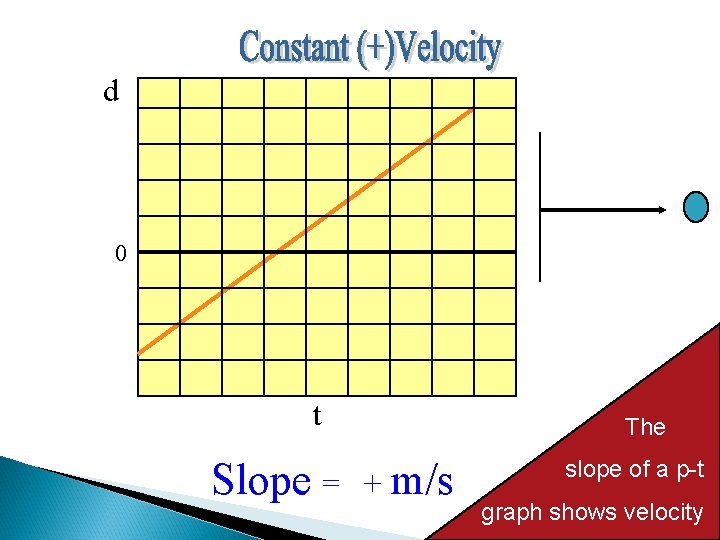 Constant (+)Velocity

d

0

t

Slope = + m/s

The slope of a p-t graph shows velocity